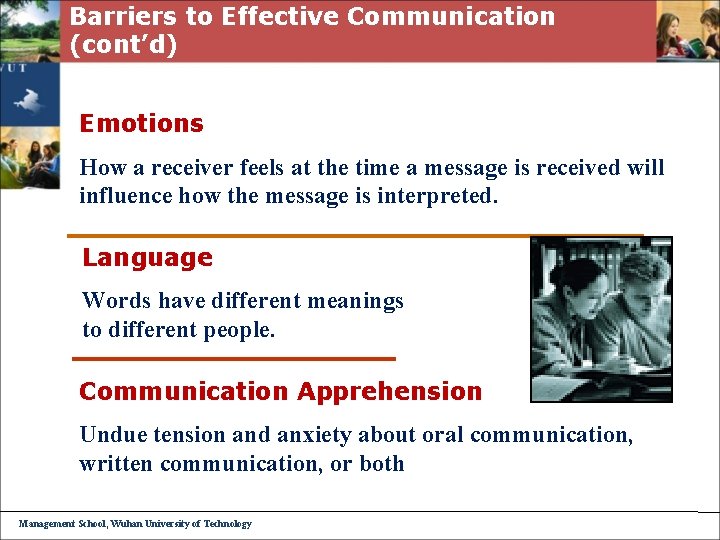 Barriers to Effective Communication (cont'd)

WUT

Emotions

How a receiver feels at the time a message is received will influence how the message is interpreted.

Language

Words have different meanings to different people.

Communication Apprehension

Undue tension and anxiety about oral communication, written communication, or both

Management School, Wuhan University of Technology